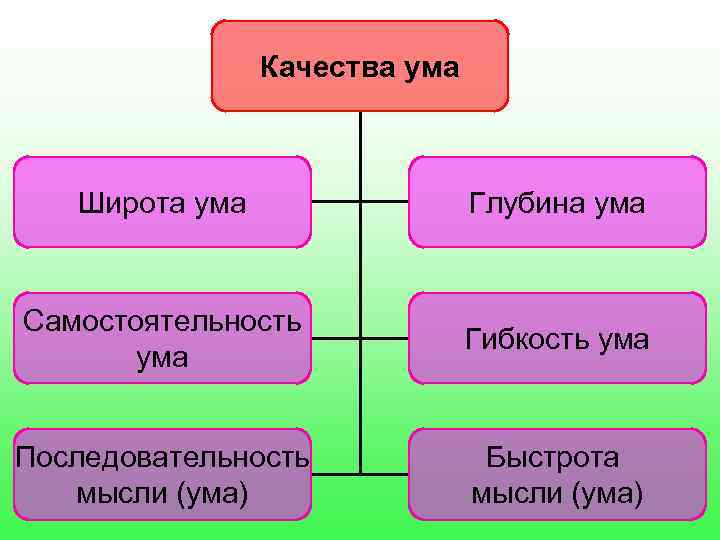 Качества ума

Широта ума

Глубина ума

Самостоятельность ума

Гибкость ума

Последовательность мысли (ума)

Быстрота мысли (ума)